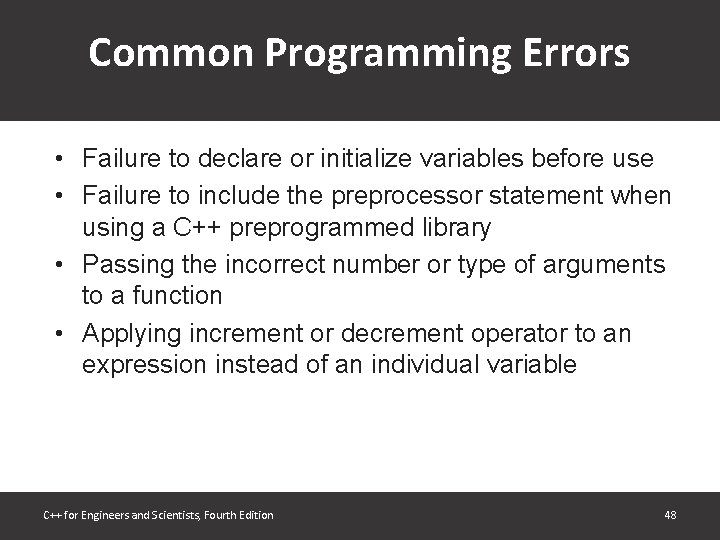 Common Programming Errors

• Failure to declare or initialize variables before use
• Failure to include the preprocessor statement when using a C++ preprogrammed library
• Passing the incorrect number or type of arguments to a function
• Applying increment or decrement operator to an expression instead of an individual variable

C++ for Engineers and Scientists, Fourth Edition

48